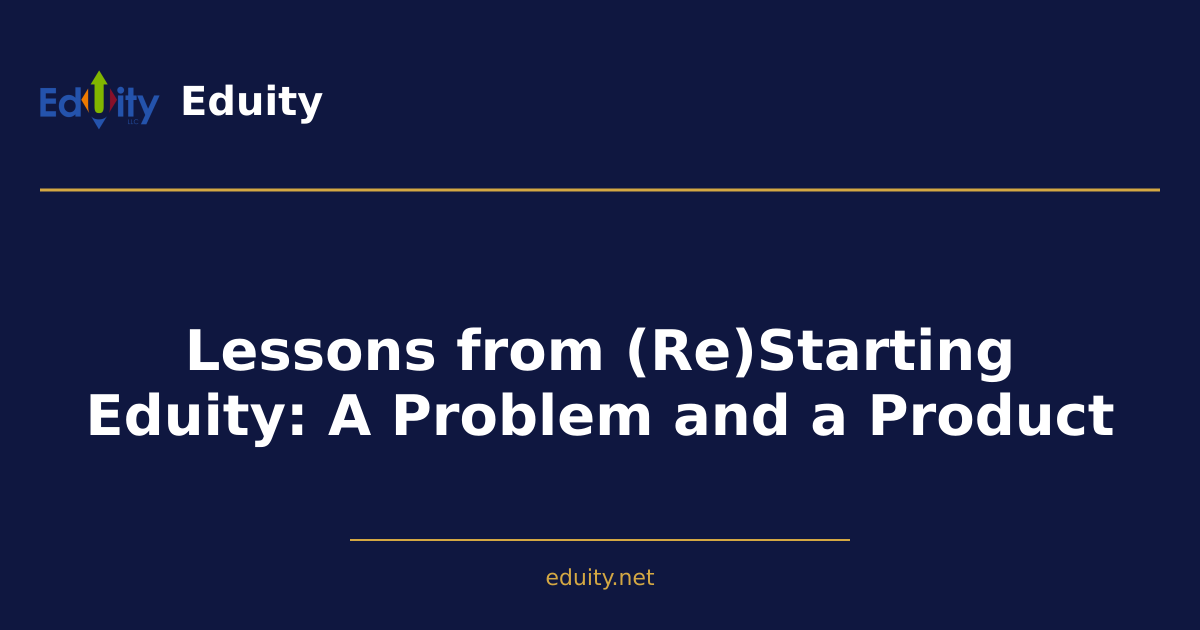 Eduity LLC Eduity

Lessons from (Re)Starting Eduity: A Problem and a Product

eduity.net